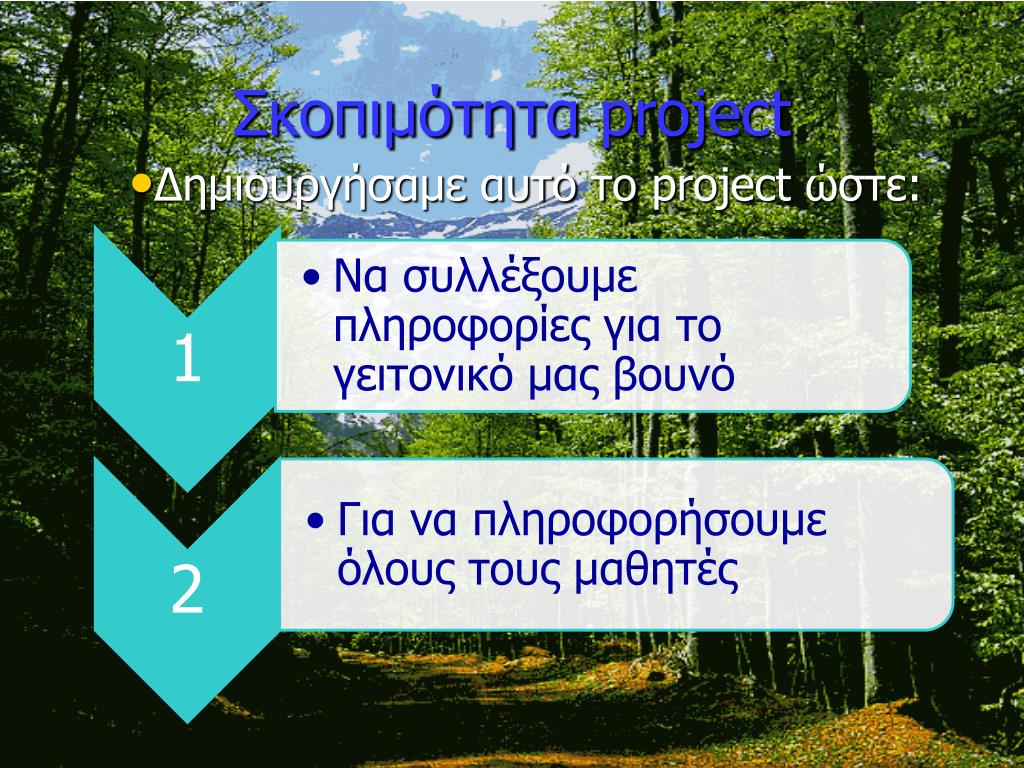 Σκοπιμότητα project

•Δημιουργήσαμε αυτό το project ώστε:

1

• Να συλλέξουμε πληροφορίες για το γειτονικό μας βουνό

2

• Για να πληροφορήσουμε όλους τους μαθητές